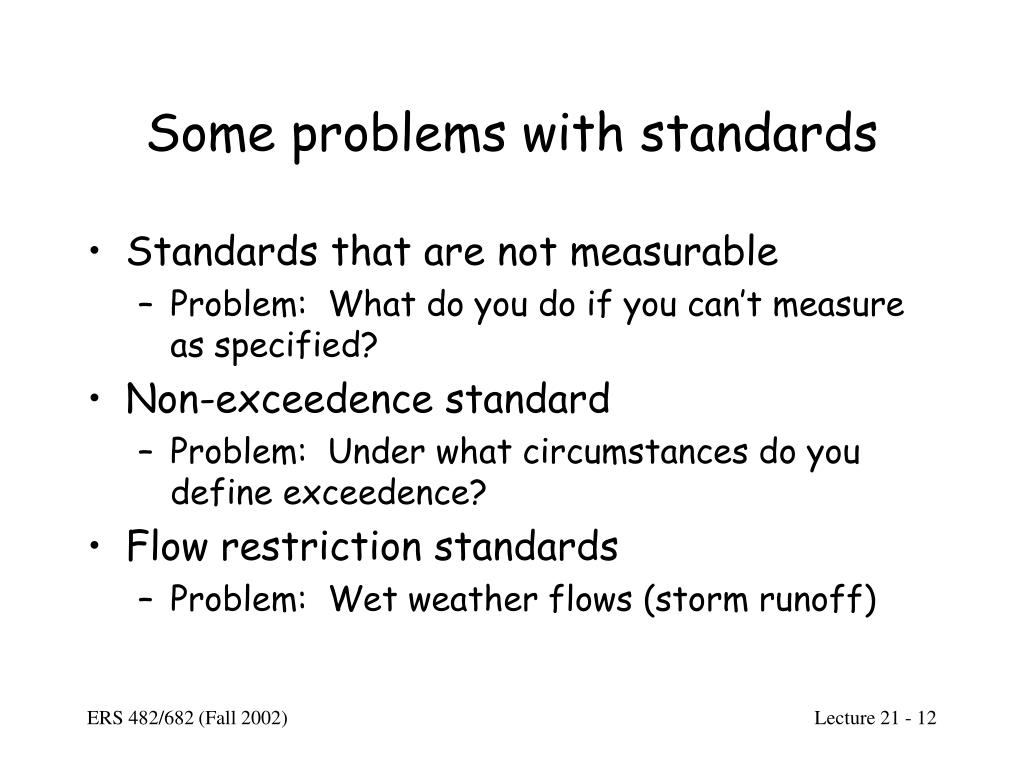 Some problems with standards

• Standards that are not measurable
 – Problem: What do you do if you can’t measure as specified?
• Non-exceedence standard
 – Problem: Under what circumstances do you define exceedence?
• Flow restriction standards
 – Problem: Wet weather flows (storm runoff)

ERS 482/682 (Fall 2002)

Lecture 21 - 12